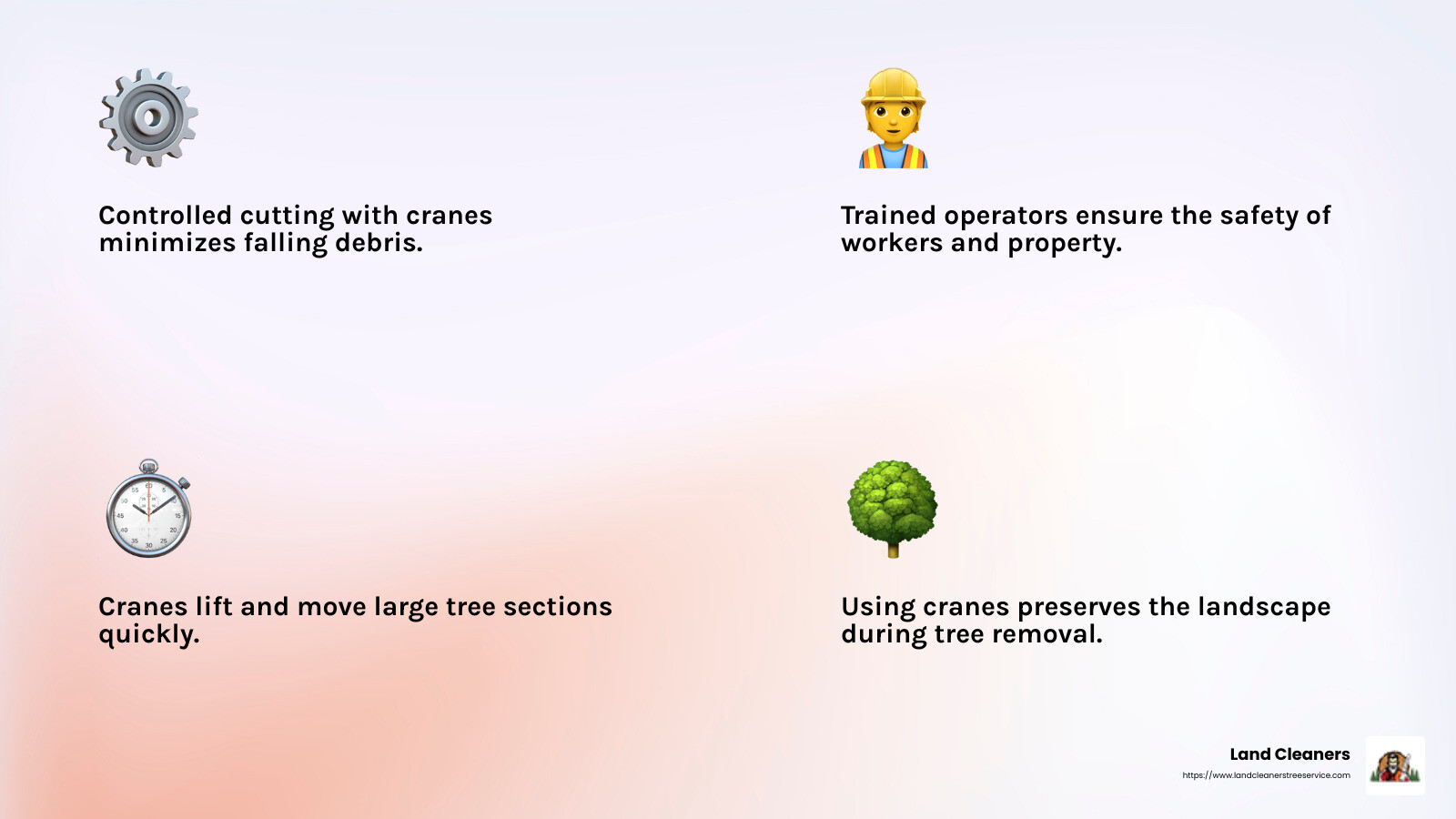 Controlled cutting with cranes minimizes falling debris.

Trained operators ensure the safety of workers and property.

Cranes lift and move large tree sections quickly.

Using cranes preserves the landscape during tree removal.

Land Cleaners
https://www.landcleanerstreeservice.com